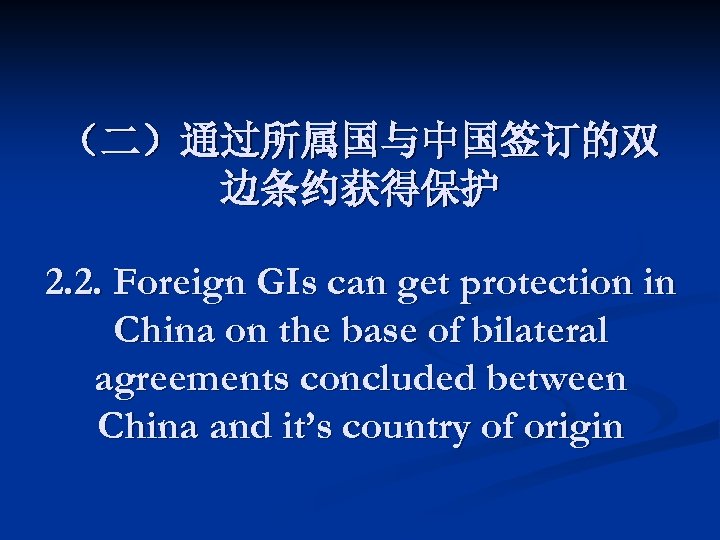 （二）通过所属国与中国签订的双边条约获得保护

2.2. Foreign GIs can get protection in China on the base of bilateral agreements concluded between China and it’s country of origin